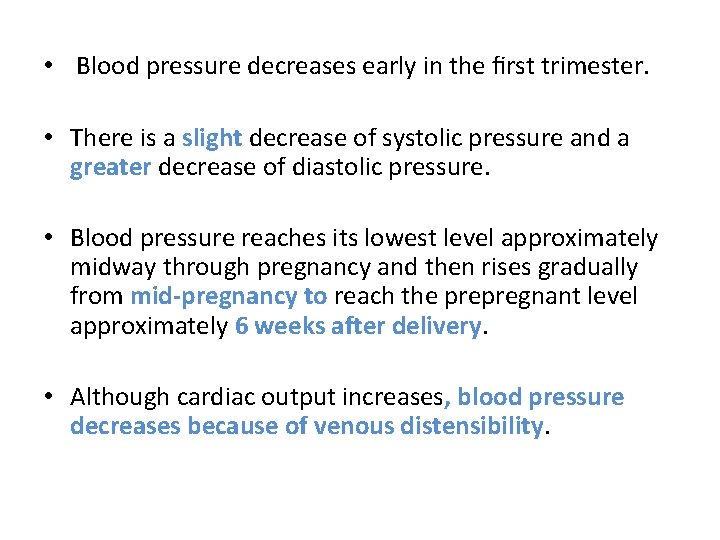 • Blood pressure decreases early in the first trimester.

• There is a slight decrease of systolic pressure and a greater decrease of diastolic pressure.

• Blood pressure reaches its lowest level approximately midway through pregnancy and then rises gradually from mid-pregnancy to reach the prepregnant level approximately 6 weeks after delivery.

• Although cardiac output increases, blood pressure decreases because of venous distensibility.